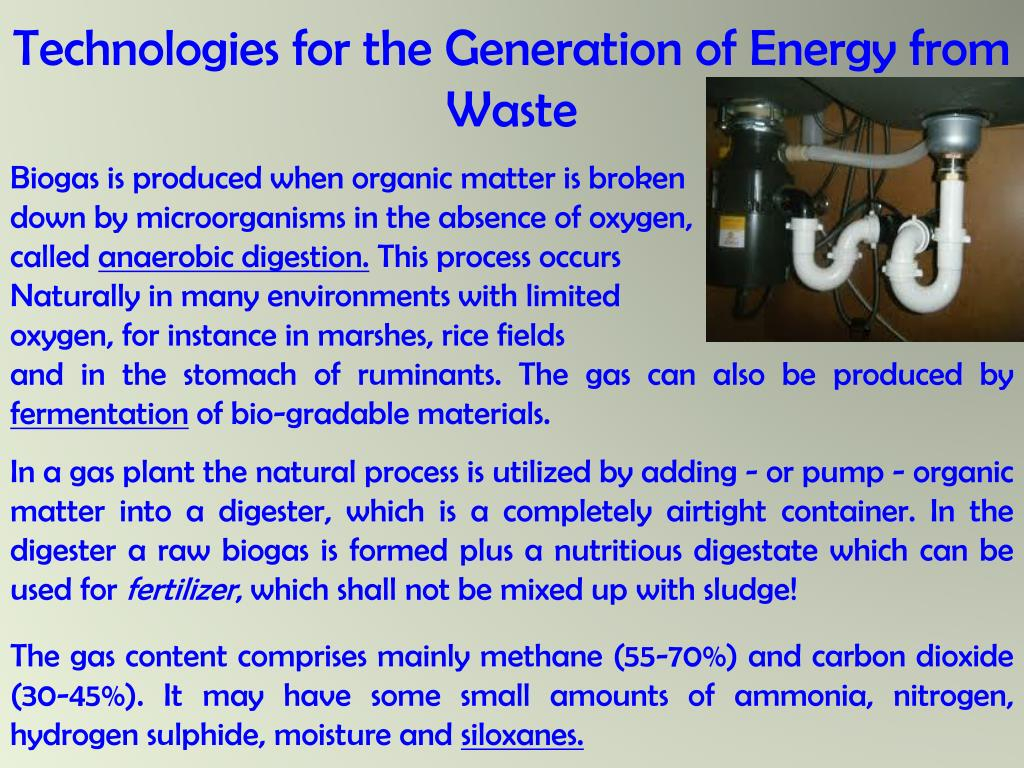 Technologies for the Generation of Energy from Waste

Biogas is produced when organic matter is broken down by microorganisms in the absence of oxygen, called anaerobic digestion. This process occurs Naturally in many environments with limited oxygen, for instance in marshes, rice fields and in the stomach of ruminants. The gas can also be produced by fermentation of bio-gradable materials.

In a gas plant the natural process is utilized by adding - or pump - organic matter into a digester, which is a completely airtight container. In the digester a raw biogas is formed plus a nutritious digestate which can be used for fertilizer, which shall not be mixed up with sludge!

The gas content comprises mainly methane (55-70%) and carbon dioxide (30-45%). It may have some small amounts of ammonia, nitrogen, hydrogen sulphide, moisture and siloxanes.